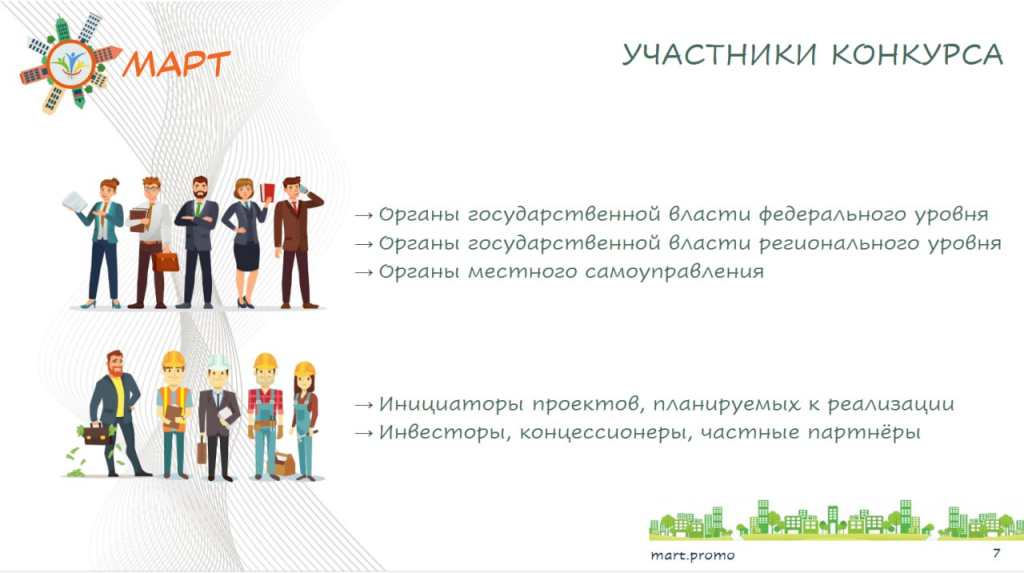 МАРТ

УЧАСТНИКИ КОНКУРСА

→ Органы государственной власти федерального уровня
→ Органы государственной власти регионального уровня
→ Органы местного самоуправления

→ Инициаторы проектов, планируемых к реализации
→ Инвесторы, концессионеры, частные партнёры

mart.promo

7